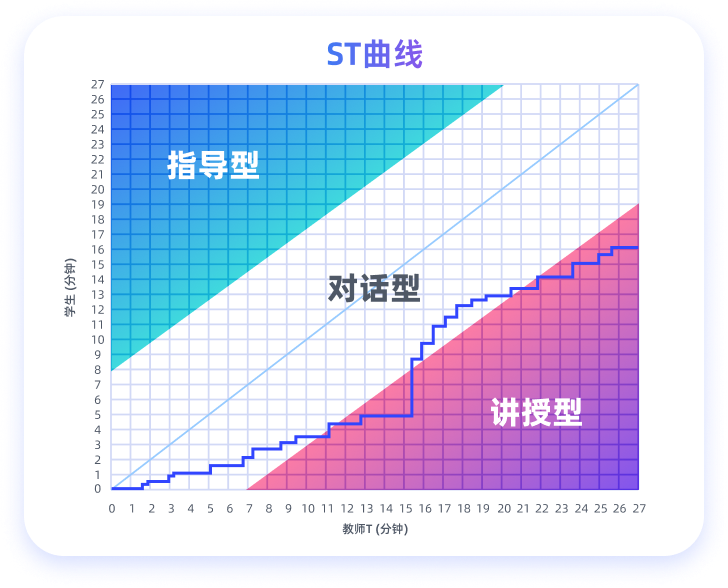 ST曲线

27
26
25
24
23
22
21
20
19
18
17
16
15
14
13
12
11
10
9
8
7
6
5
4
3
2
1
0

学生 (分钟)

指导型

对话型

讲授型

0 1 2 3 4 5 6 7 8 9 10 11 12 13 14 15 16 17 18 19 20 21 22 23 24 25 26 27

教师T (分钟)